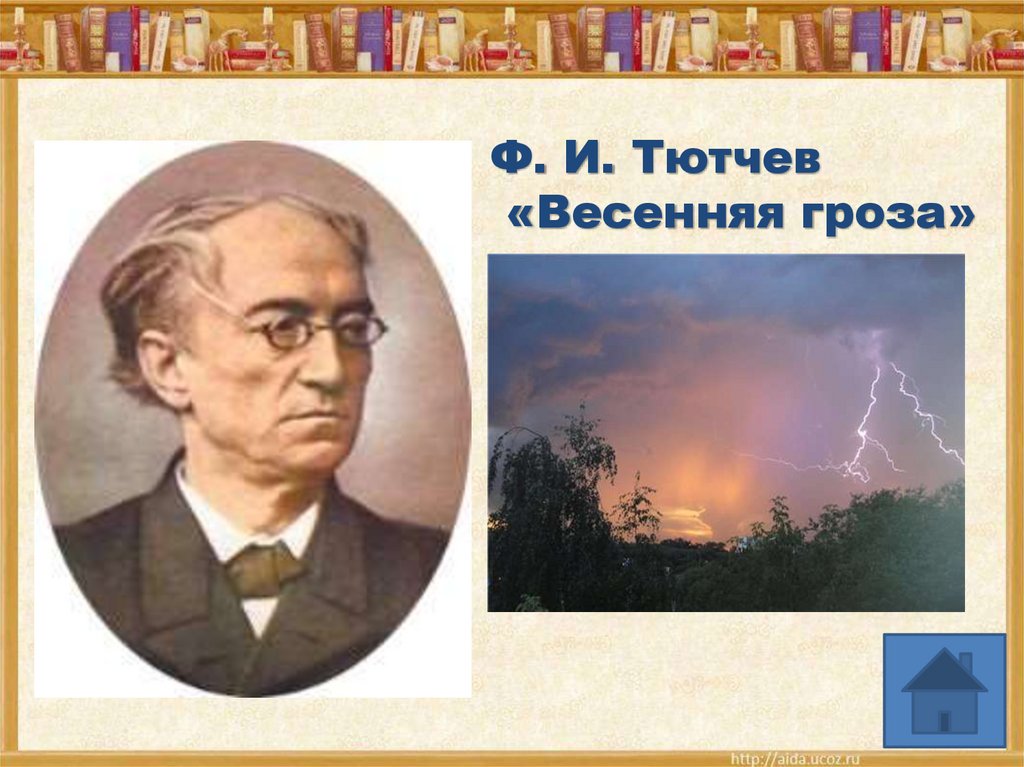 Ф. И. Тютчев
«Весенняя гроза»

http://aida.ucoz.ru